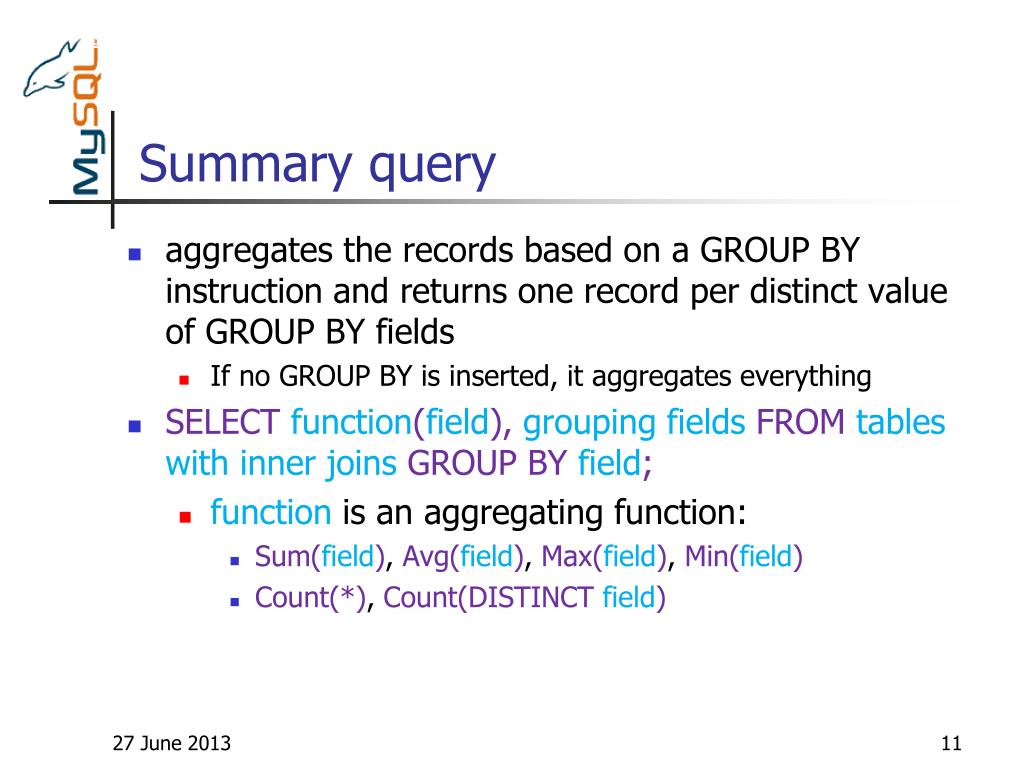 MySQL

Summary query

- aggregates the records based on a GROUP BY instruction and returns one record per distinct value of GROUP BY fields
  - If no GROUP BY is inserted, it aggregates everything
- SELECT function(field), grouping fields FROM tables with inner joins GROUP BY field;
  - function is an aggregating function:
    - Sum(field), Avg(field), Max(field), Min(field)
    - Count(*), Count(DISTINCT field)

27 June 2013

11